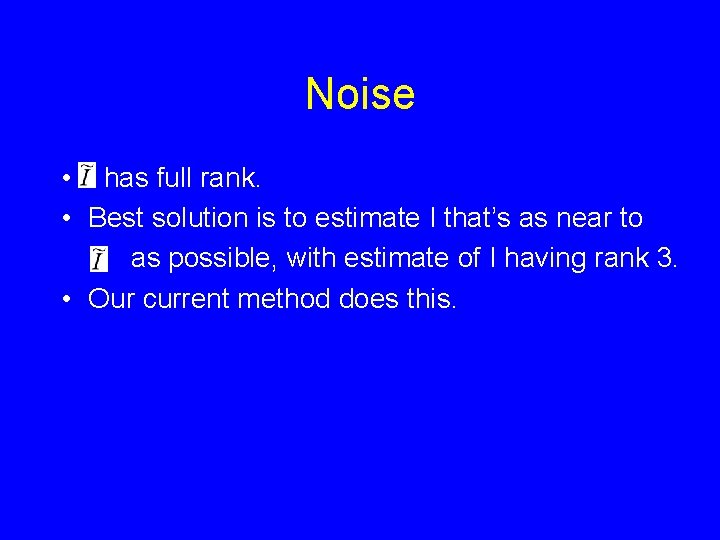 Noise

• $\tilde{I}$ has full rank.
• Best solution is to estimate I that's as near to $\tilde{I}$ as possible, with estimate of I having rank 3.
• Our current method does this.